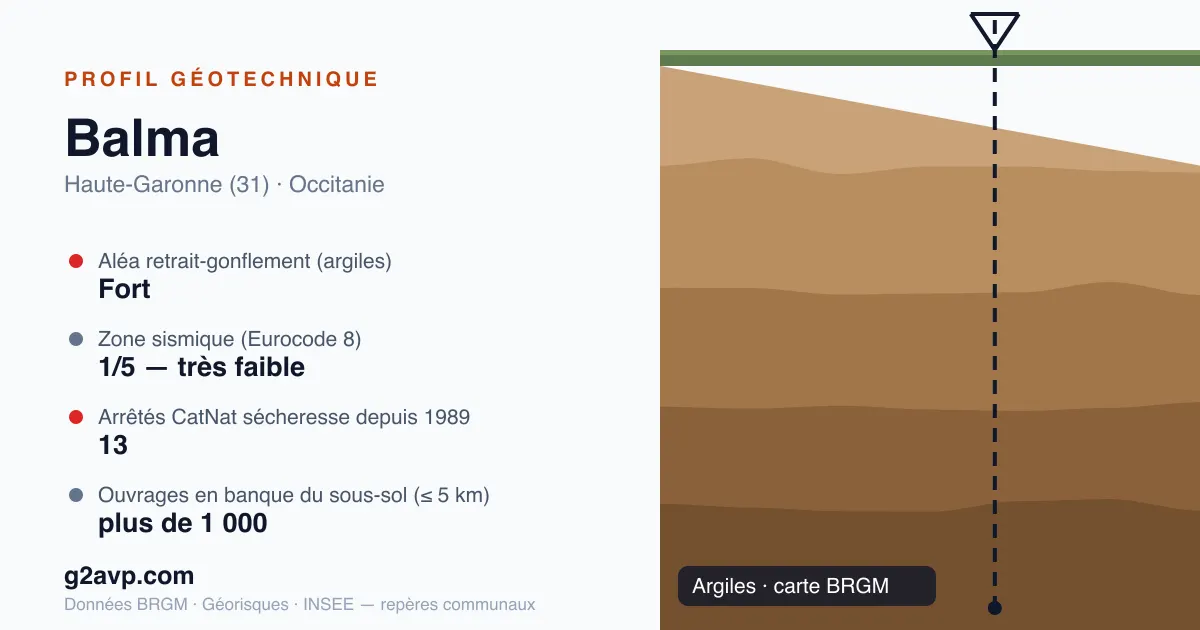 PROFIL GÉOTECHNIQUE

Balma

Haute-Garonne (31) · Occitanie

Aléa retrait-gonflement (argiles)
Fort

Zone sismique (Eurocode 8)
1/5 — très faible

Arrêtés CatNat sécheresse depuis 1989
13

Ouvrages en banque du sous-sol (≤ 5 km)
plus de 1 000

g2avp.com

Données BRGM · Géorisques · INSEE — repères communaux

Argiles · carte BRGM